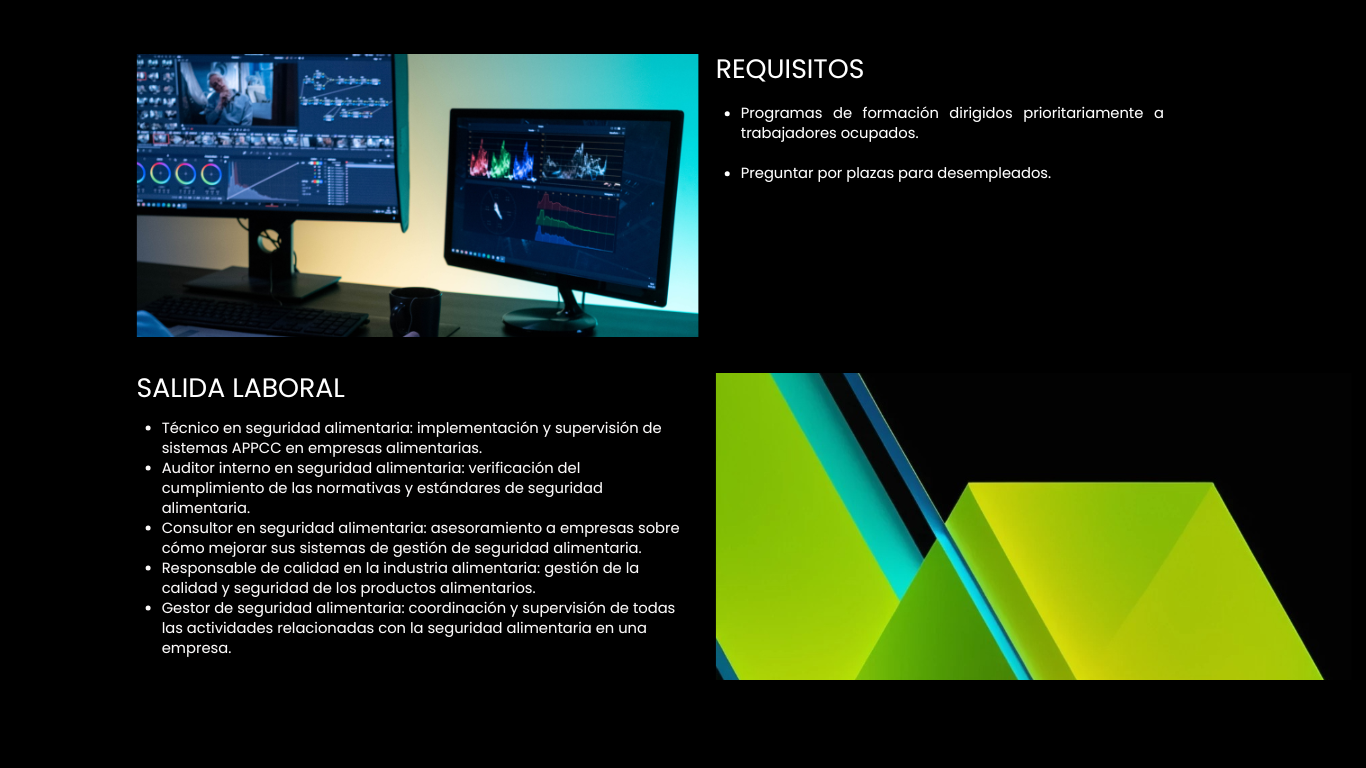 REQUISITOS

- Programas de formación dirigidos prioritariamente a trabajadores ocupados.

- Preguntar por plazas para desempleados.

SALIDA LABORAL

- Técnico en seguridad alimentaria: implementación y supervisión de sistemas APPCC en empresas alimentarias.
- Auditor interno en seguridad alimentaria: verificación del cumplimiento de las normativas y estándares de seguridad alimentaria.
- Consultor en seguridad alimentaria: asesoramiento a empresas sobre cómo mejorar sus sistemas de gestión de seguridad alimentaria.
- Responsable de calidad en la industria alimentaria: gestión de la calidad y seguridad de los productos alimentarios.
- Gestor de seguridad alimentaria: coordinación y supervisión de todas las actividades relacionadas con la seguridad alimentaria en una empresa.